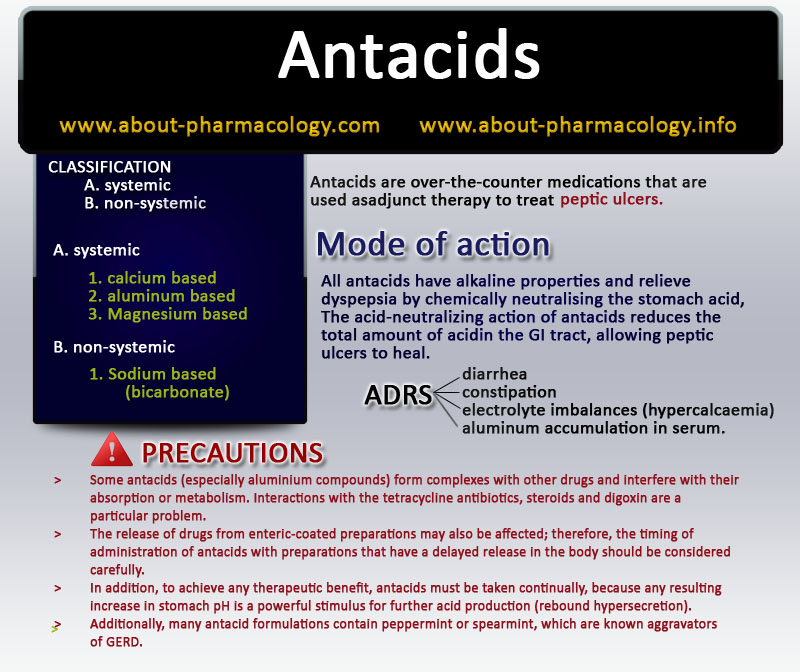 Antacids

www.about-pharmacology.com www.about-pharmacology.info

CLASSIFICATION
A. systemic
B. non-systemic

A. systemic
1. calcium based
2. aluminum based
3. Magnesium based

B. non-systemic
1. Sodium based (bicarbonate)

Antacids are over-the-counter medications that are used asadjunct therapy to treat peptic ulcers.

Mode of action

All antacids have alkaline properties and relieve dyspepsia by chemically neutralising the stomach acid, The acid-neutralizing action of antacids reduces the total amount of acidin the GI tract, allowing peptic ulcers to heal.

ADRS
diarrhea
constipation
electrolyte imbalances (hypercalcaemia)
aluminum accumulation in serum.

PRECAUTIONS

> Some antacids (especially aluminium compounds) form complexes with other drugs and interfere with their absorption or metabolism. Interactions with the tetracycline antibiotics, steroids and digoxin are a particular problem.
> The release of drugs from enteric-coated preparations may also be affected; therefore, the timing of administration of antacids with preparations that have a delayed release in the body should be considered carefully.
> In addition, to achieve any therapeutic benefit, antacids must be taken continually, because any resulting increase in stomach pH is a powerful stimulus for further acid production (rebound hypersecretion).
> Additionally, many antacid formulations contain peppermint or spearmint, which are known aggravators of GERD.